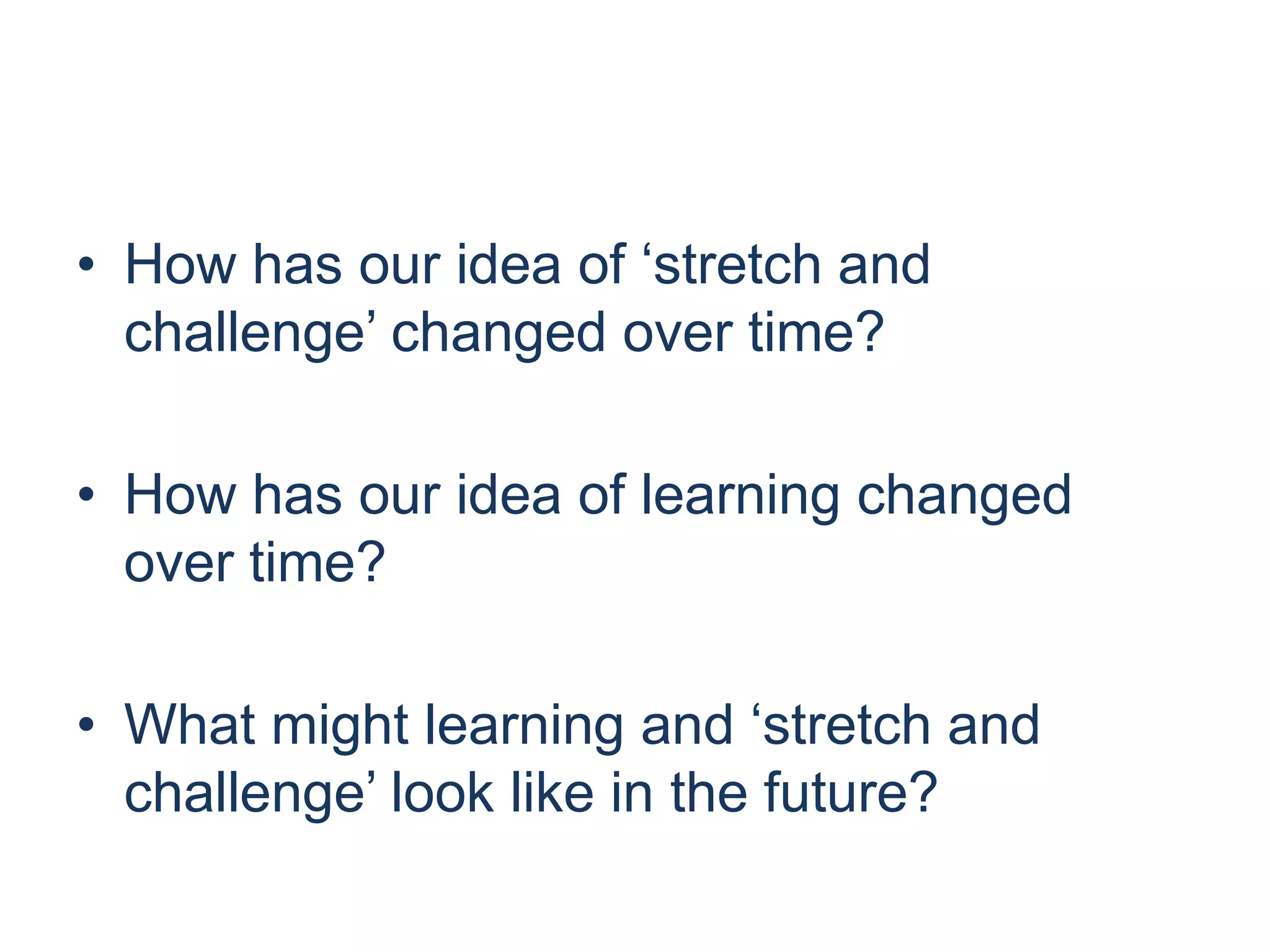 • How has our idea of ‘stretch and challenge’ changed over time?

• How has our idea of learning changed over time?

• What might learning and ‘stretch and challenge’ look like in the future?